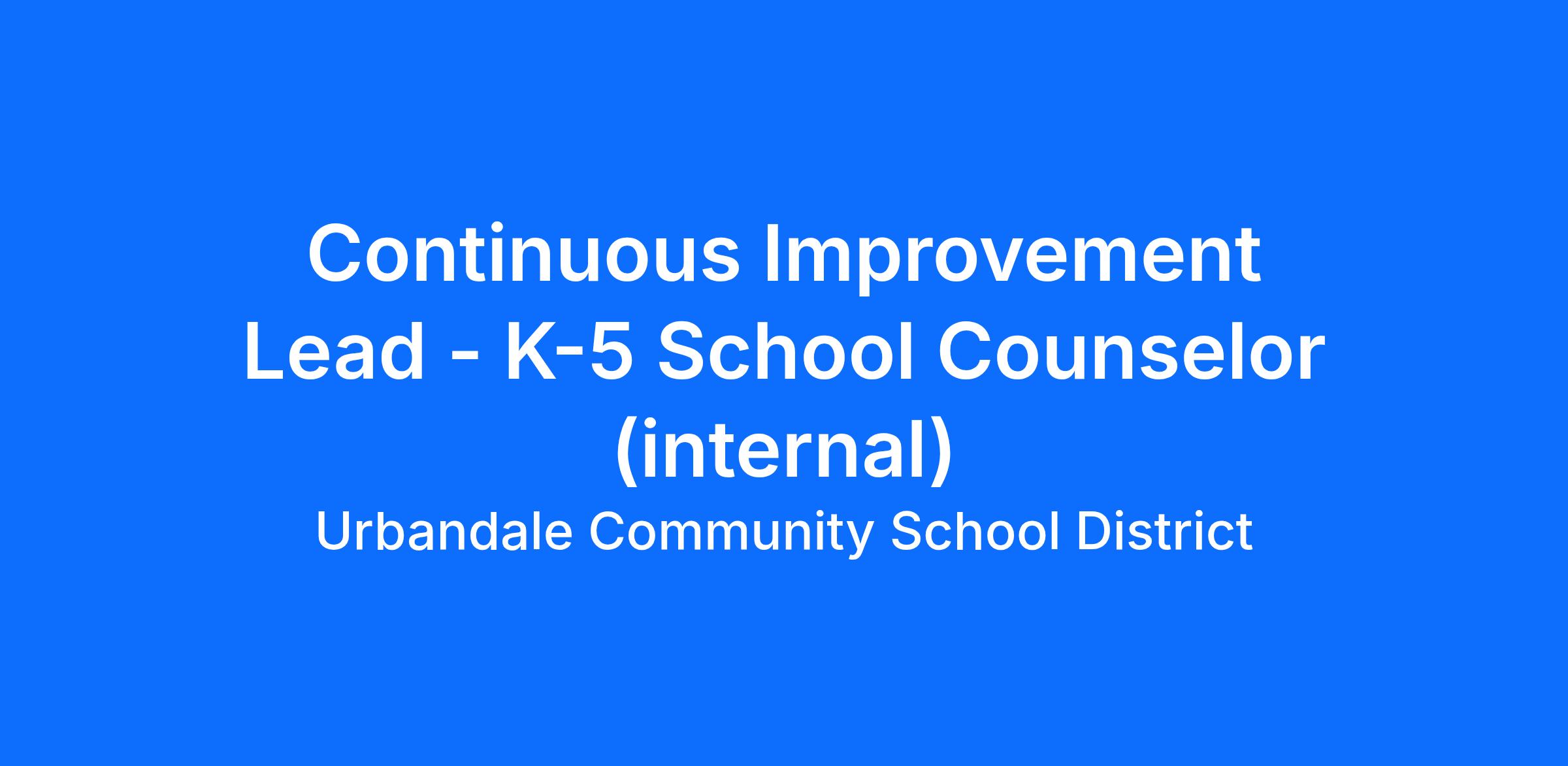 Continuous Improvement Lead - K-5 School Counselor (internal)

Urbandale Community School District